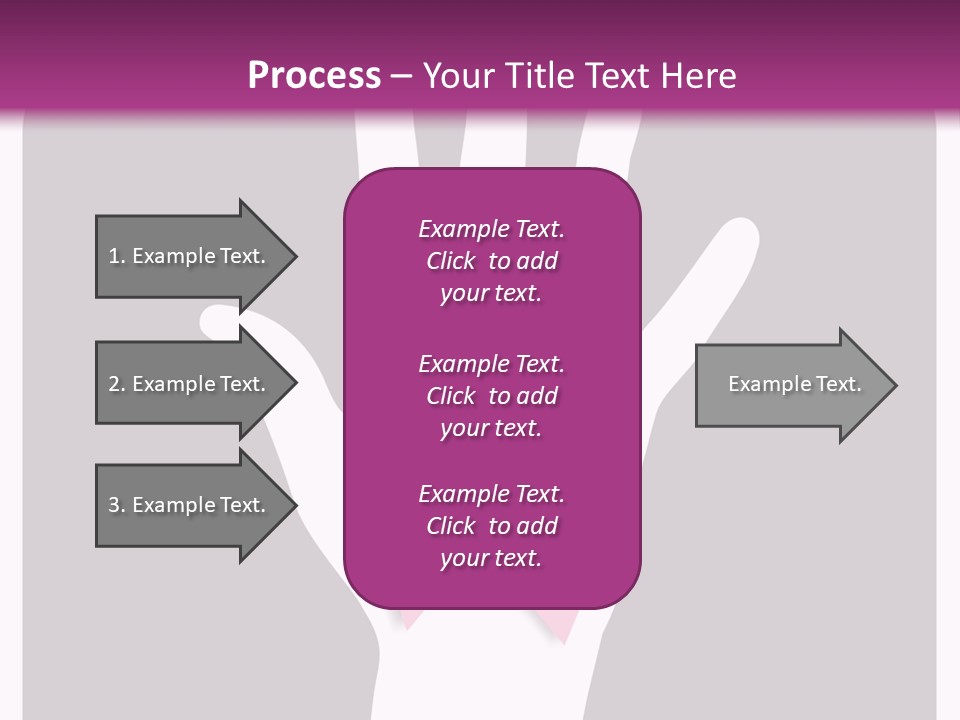 Process – Your Title Text Here

1. Example Text.

2. Example Text.

3. Example Text.

Example Text. Click to add your text.

Example Text. Click to add your text.

Example Text. Click to add your text.

Example Text.